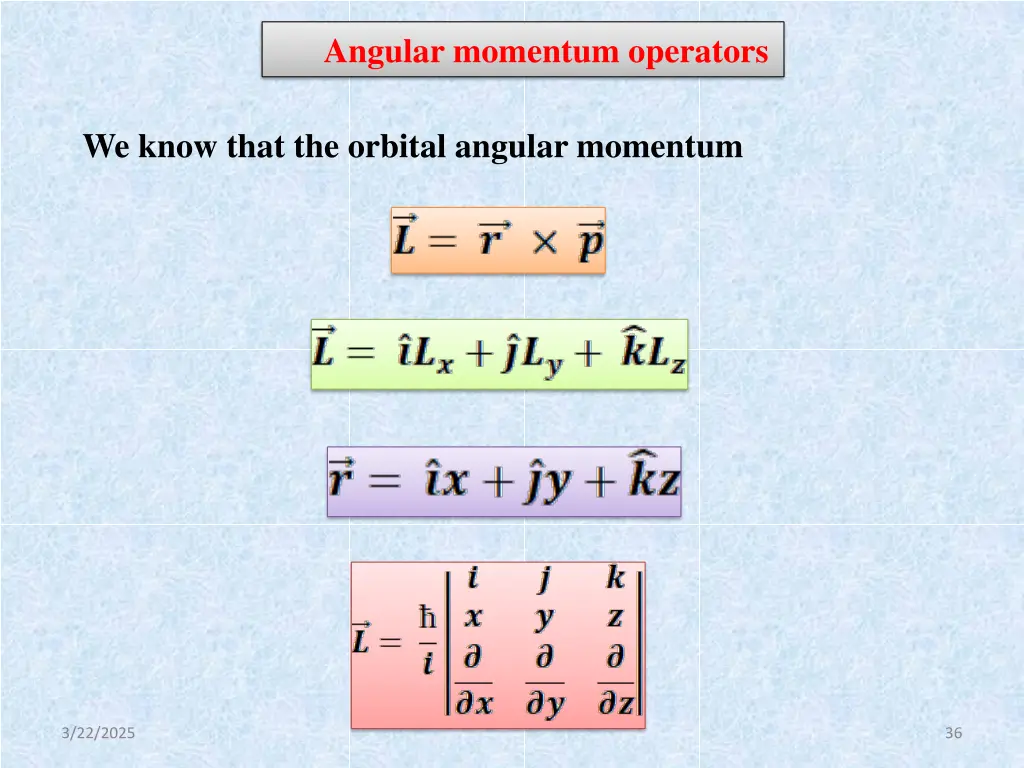 Angular momentum operators

We know that the orbital angular momentum

$\vec{L} = \vec{r} \times \vec{p}$

$\vec{L} = \hat{\imath}L_x + \hat{\jmath}L_y + \hat{k}L_z$

$\vec{r} = \hat{\imath}x + \hat{\jmath}y + \hat{k}z$

$\vec{L} = \frac{\hbar}{i}\begin{vmatrix} i & j & k \\ x & y & z \\ \frac{\partial}{\partial x} & \frac{\partial}{\partial y} & \frac{\partial}{\partial z} \end{vmatrix}$

3/22/2025

36